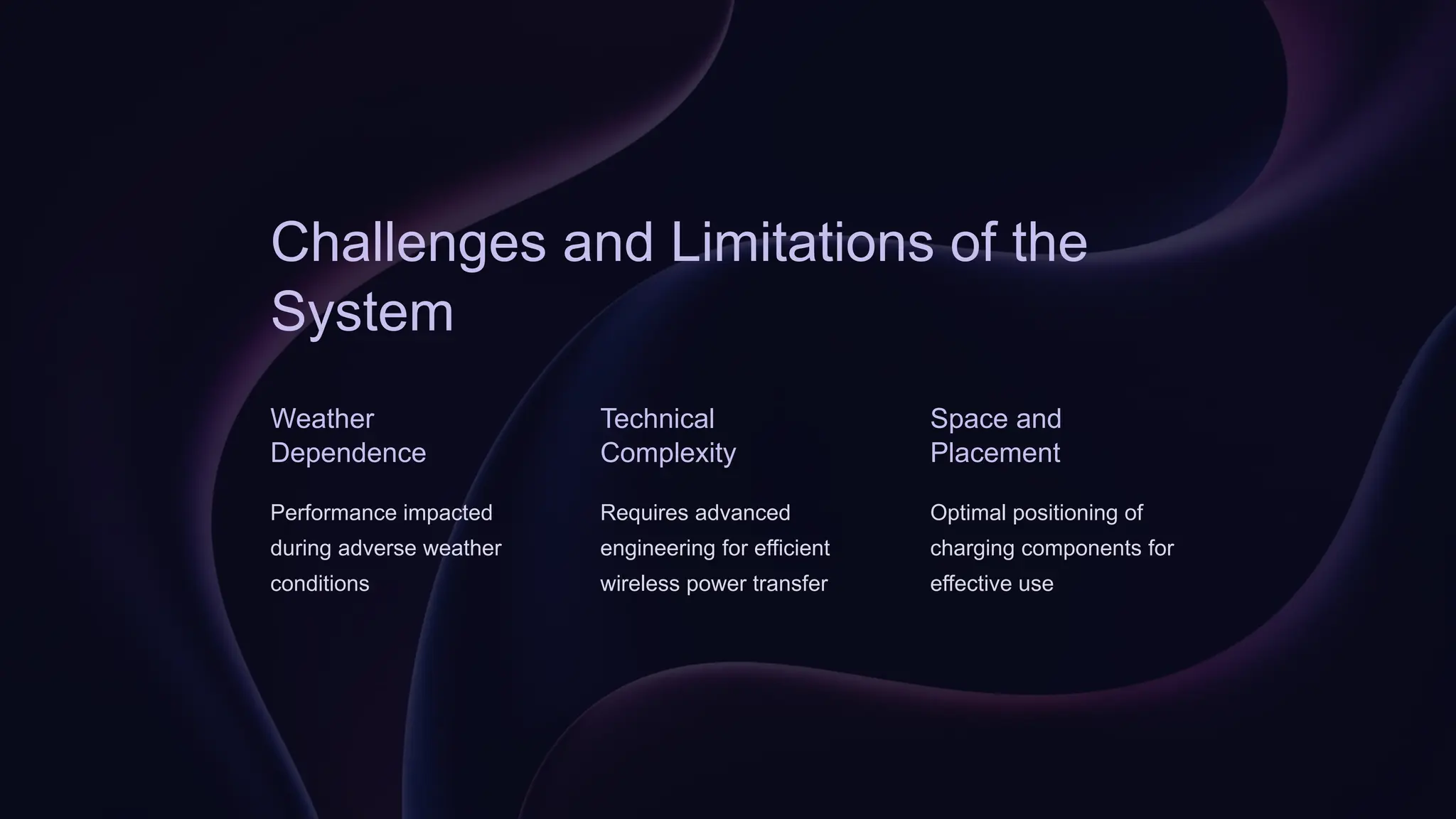 Challenges and Limitations of the System

Weather Dependence

Performance impacted during adverse weather conditions

Technical Complexity

Requires advanced engineering for efficient wireless power transfer

Space and Placement

Optimal positioning of charging components for effective use